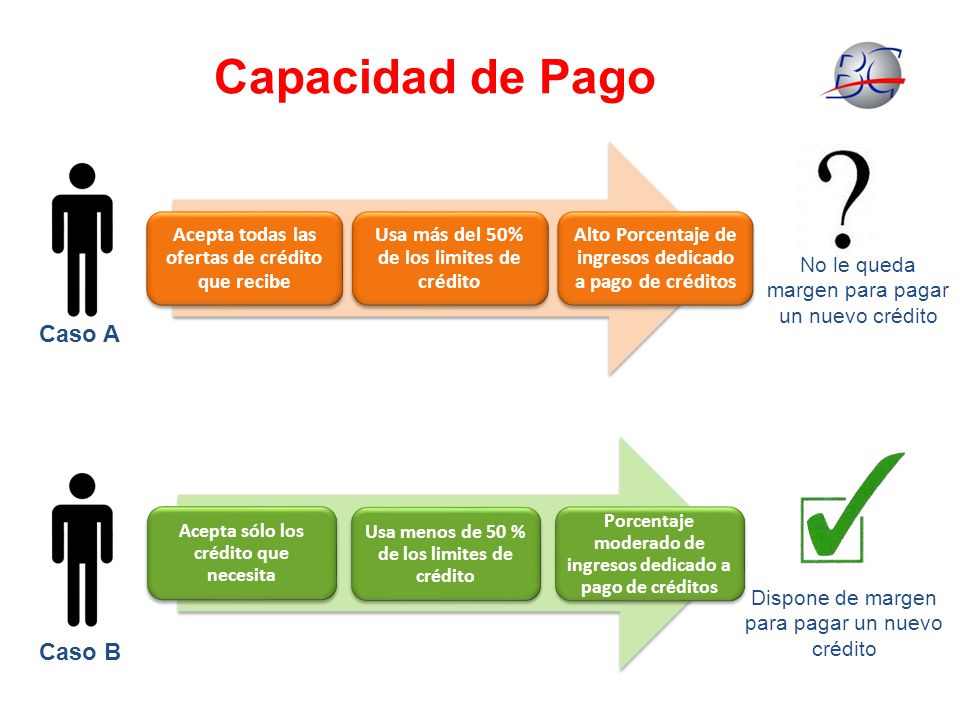 Capacidad de Pago

BG

Caso A

Acepta todas las ofertas de crédito que recibe

Usa más del 50% de los limites de crédito

Alto Porcentaje de ingresos dedicado a pago de créditos

?

No le queda margen para pagar un nuevo crédito

Caso B

Acepta sólo los crédito que necesita

Usa menos de 50 % de los limites de crédito

Porcentaje moderado de ingresos dedicado a pago de créditos

Dispone de margen para pagar un nuevo crédito